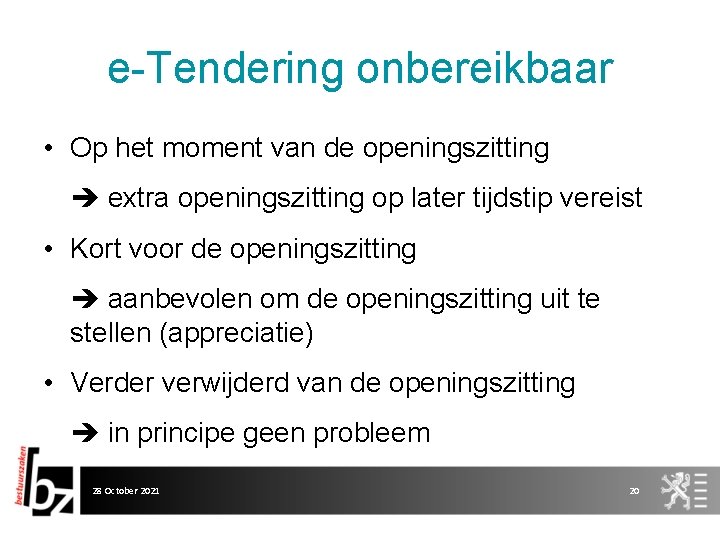 e-Tendering onbereikbaar

• Op het moment van de openingszitting

➔ extra openingszitting op later tijdstip vereist

• Kort voor de openingszitting

➔ aanbevolen om de openingszitting uit te stellen (appreciatie)

• Verder verwijderd van de openingszitting

➔ in principe geen probleem

bestuurszaken bz

28 October 2021

20